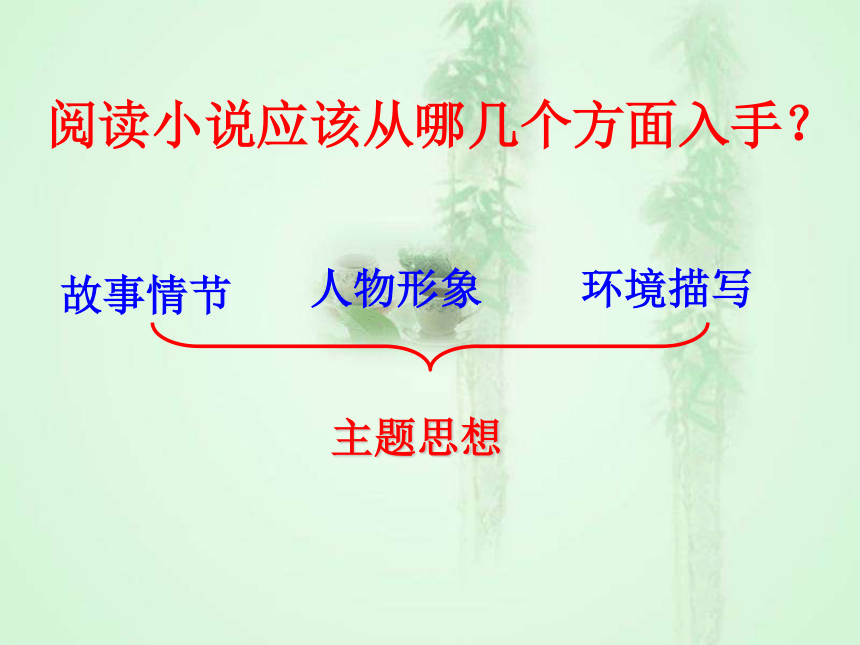 阅读小说应该从哪几个方面入手？

故事情节　人物形象　环境描写

主题思想